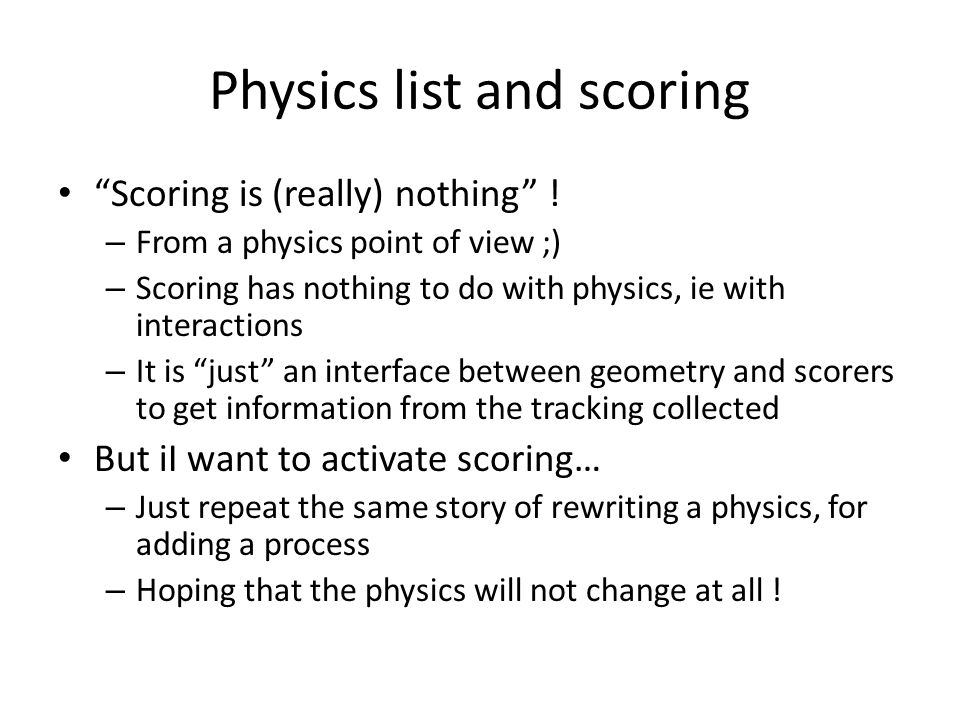 Physics list and scoring

• “Scoring is (really) nothing” !
– From a physics point of view ;)
– Scoring has nothing to do with physics, ie with interactions
– It is “just” an interface between geometry and scorers to get information from the tracking collected
• But iI want to activate scoring…
– Just repeat the same story of rewriting a physics, for adding a process
– Hoping that the physics will not change at all !